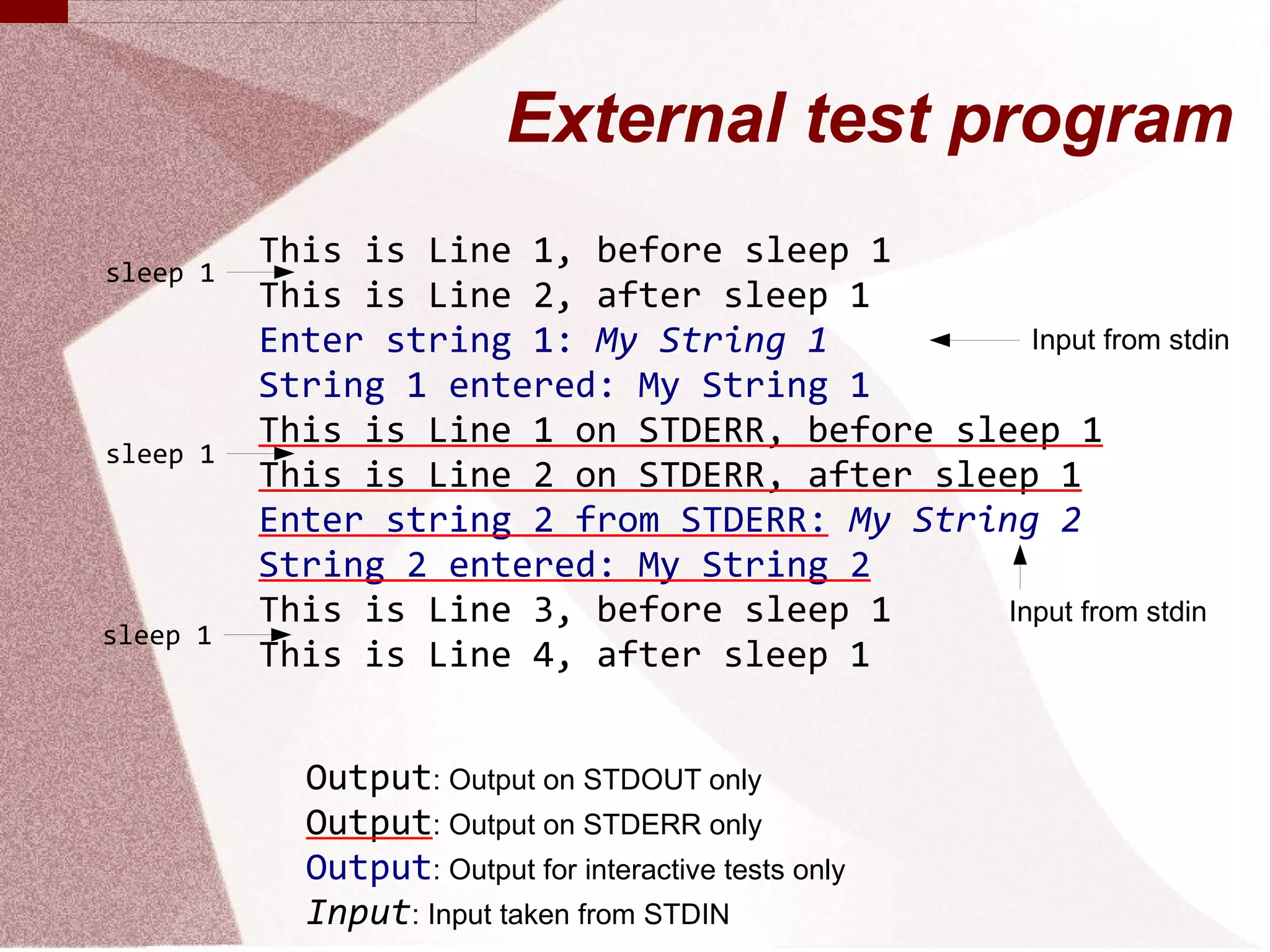 External test program

This is Line 1, before sleep 1
sleep 1
This is Line 2, after sleep 1
Enter string 1: My String 1
Input from stdin
String 1 entered: My String 1
This is Line 1 on STDERR, before sleep 1
sleep 1
This is Line 2 on STDERR, after sleep 1
Enter string 2 from STDERR: My String 2
String 2 entered: My String 2
Input from stdin
This is Line 3, before sleep 1
sleep 1
This is Line 4, after sleep 1

Output: Output on STDOUT only
Output: Output on STDERR only
Output: Output for interactive tests only
Input: Input taken from STDIN